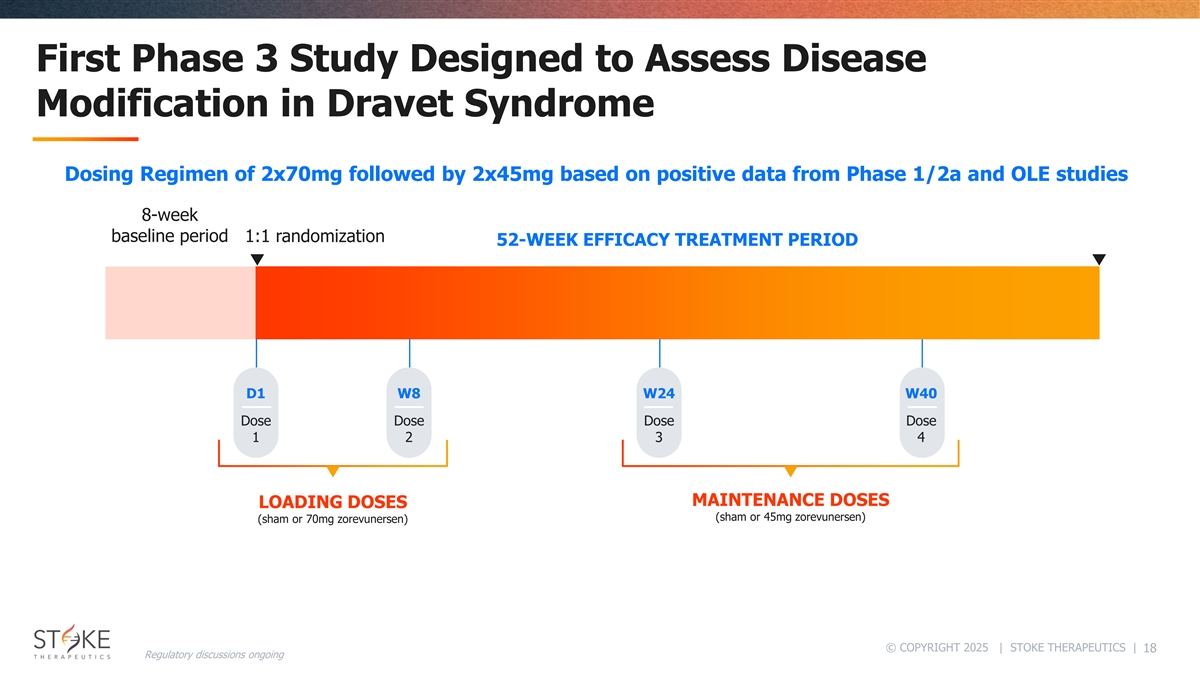 First Phase 3 Study Designed to Assess Disease Modification in Dravet Syndrome

Dosing Regimen of 2x70mg followed by 2x45mg based on positive data from Phase 1/2a and OLE studies

8-week baseline period

1:1 randomization

52-WEEK EFFICACY TREATMENT PERIOD

D1
Dose 1

W8
Dose 2

W24
Dose 3

W40
Dose 4

LOADING DOSES
(sham or 70mg zorevunersen)

MAINTENANCE DOSES
(sham or 45mg zorevunersen)

STOKE THERAPEUTICS

Regulatory discussions ongoing

© COPYRIGHT 2025 | STOKE THERAPEUTICS | 18